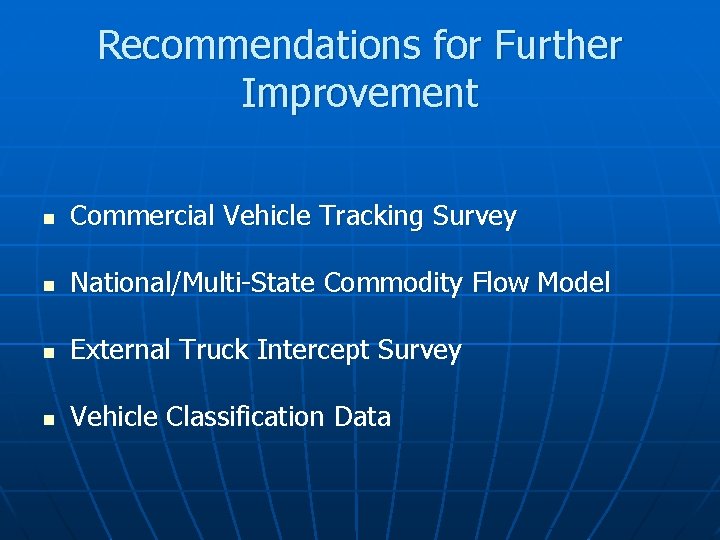 Recommendations for Further Improvement

- Commercial Vehicle Tracking Survey
- National/Multi-State Commodity Flow Model
- External Truck Intercept Survey
- Vehicle Classification Data